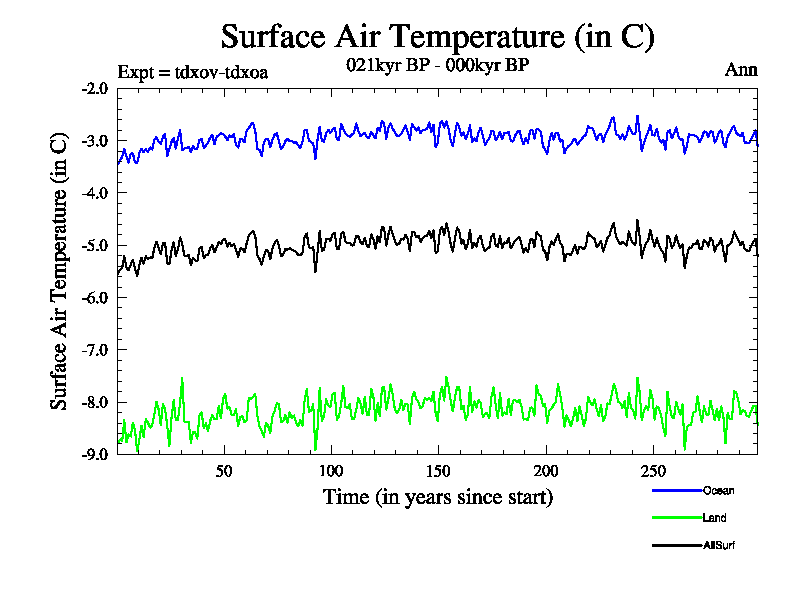 Surface Air Temperature (in C)

Expt = tdxov-tdxoa

021kyr BP - 000kyr BP

Ann

Surface Air Temperature (in C)

-2.0
-3.0
-4.0
-5.0
-6.0
-7.0
-8.0
-9.0

50
100
150
200
250

Time (in years since start)

Ocean
Land
AllSurf